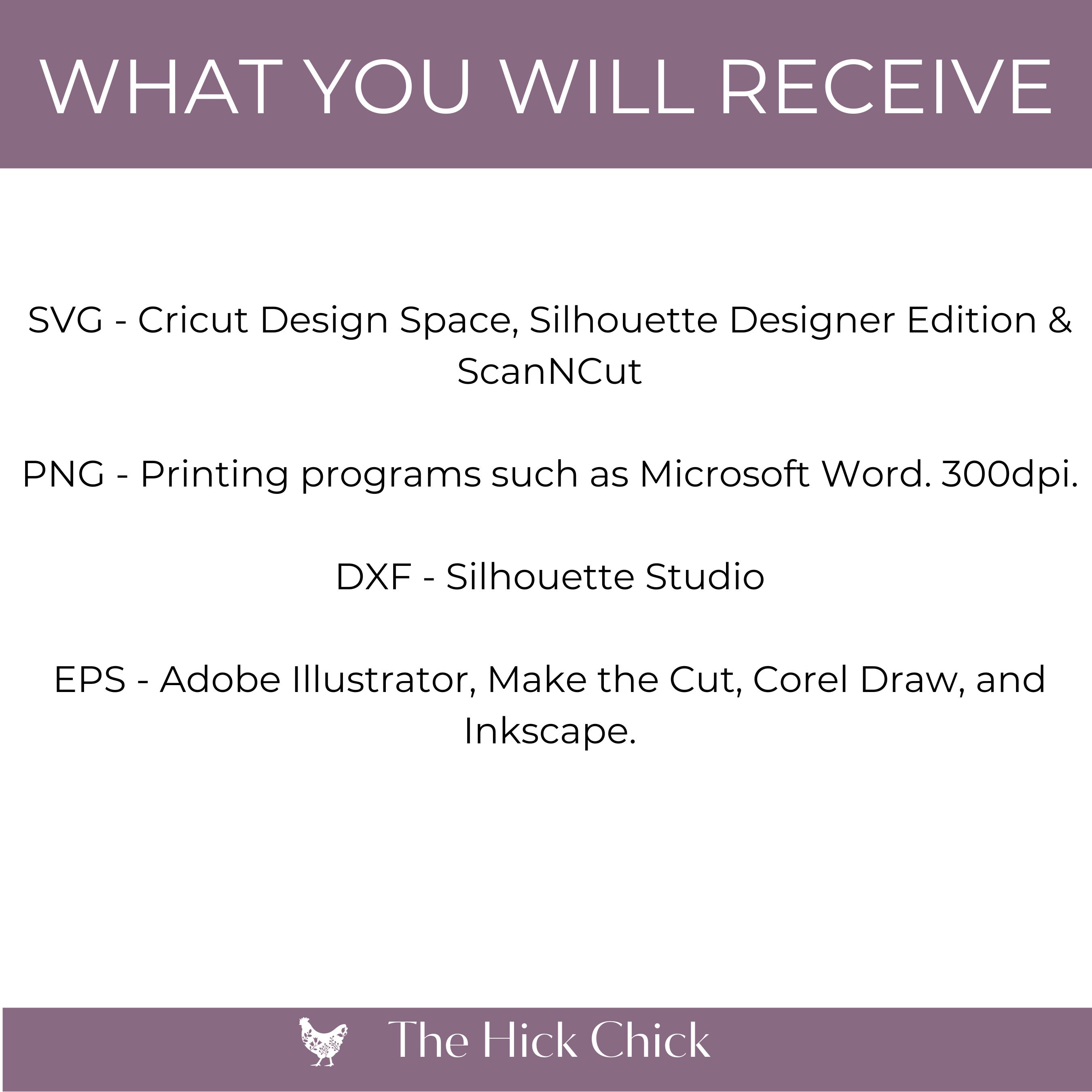 WHAT YOU WILL RECEIVE

SVG - Cricut Design Space, Silhouette Designer Edition & ScanNCut

PNG - Printing programs such as Microsoft Word. 300dpi.

DXF - Silhouette Studio

EPS - Adobe Illustrator, Make the Cut, Corel Draw, and Inkscape.

The Hick Chick